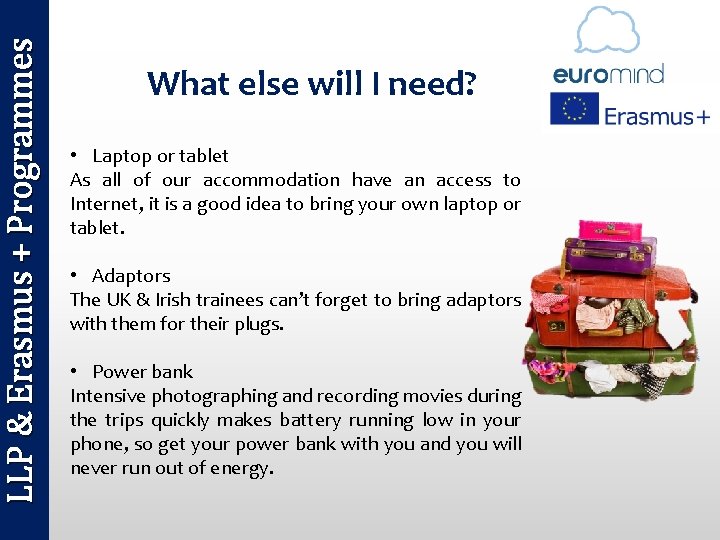 LLP & Erasmus + Programmes

What else will I need?

euromind

Erasmus+

• Laptop or tablet
As all of our accommodation have an access to Internet, it is a good idea to bring your own laptop or tablet.

• Adaptors
The UK & Irish trainees can't forget to bring adaptors with them for their plugs.

• Power bank
Intensive photographing and recording movies during the trips quickly makes battery running low in your phone, so get your power bank with you and you will never run out of energy.